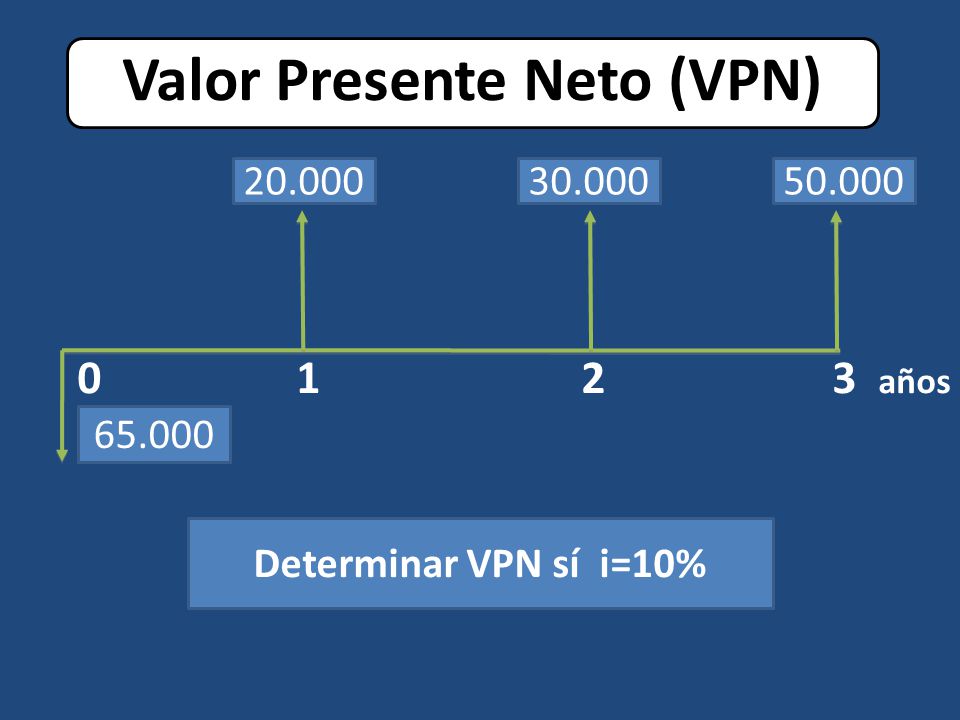 Valor Presente Neto (VPN)

20.000

30.000

50.000

0

1

2

3 años

65.000

Determinar VPN sí i=10%